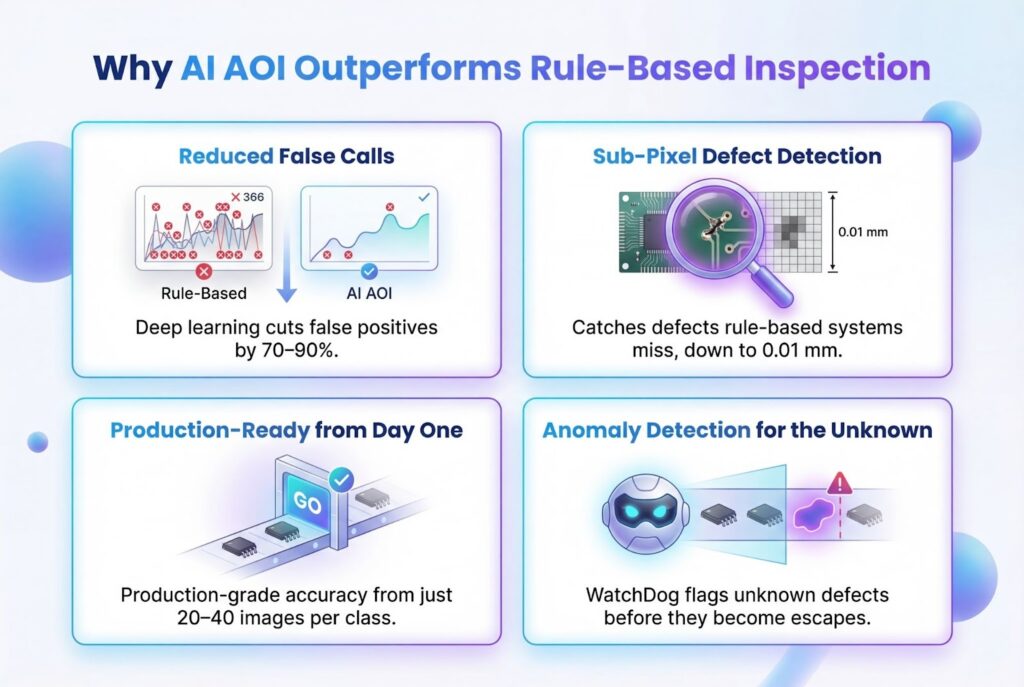 Why AI AOI Outperforms Rule-Based Inspection

Reduced False Calls

366

Rule-Based

AI AOI

Deep learning cuts false positives by 70–90%.

Sub-Pixel Defect Detection

0.01 mm

Catches defects rule-based systems miss, down to 0.01 mm.

Production-Ready from Day One

GO

Production-grade accuracy from just 20–40 images per class.

Anomaly Detection for the Unknown

WatchDog flags unknown defects before they become escapes.